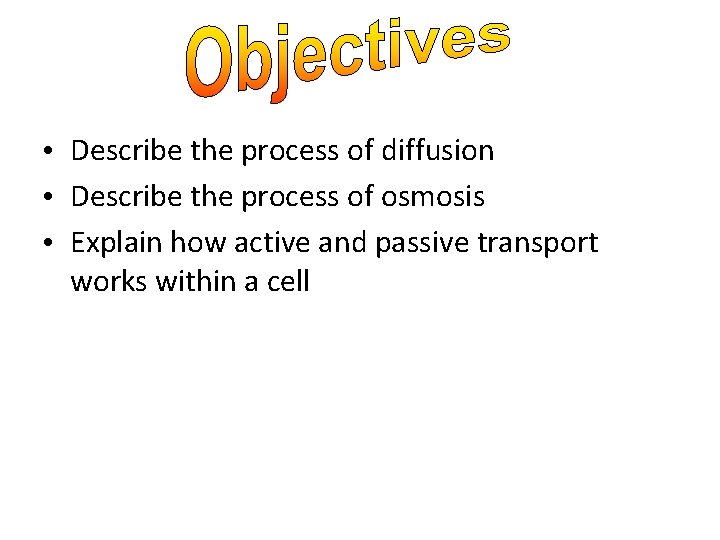 Objectives

• Describe the process of diffusion
• Describe the process of osmosis
• Explain how active and passive transport works within a cell